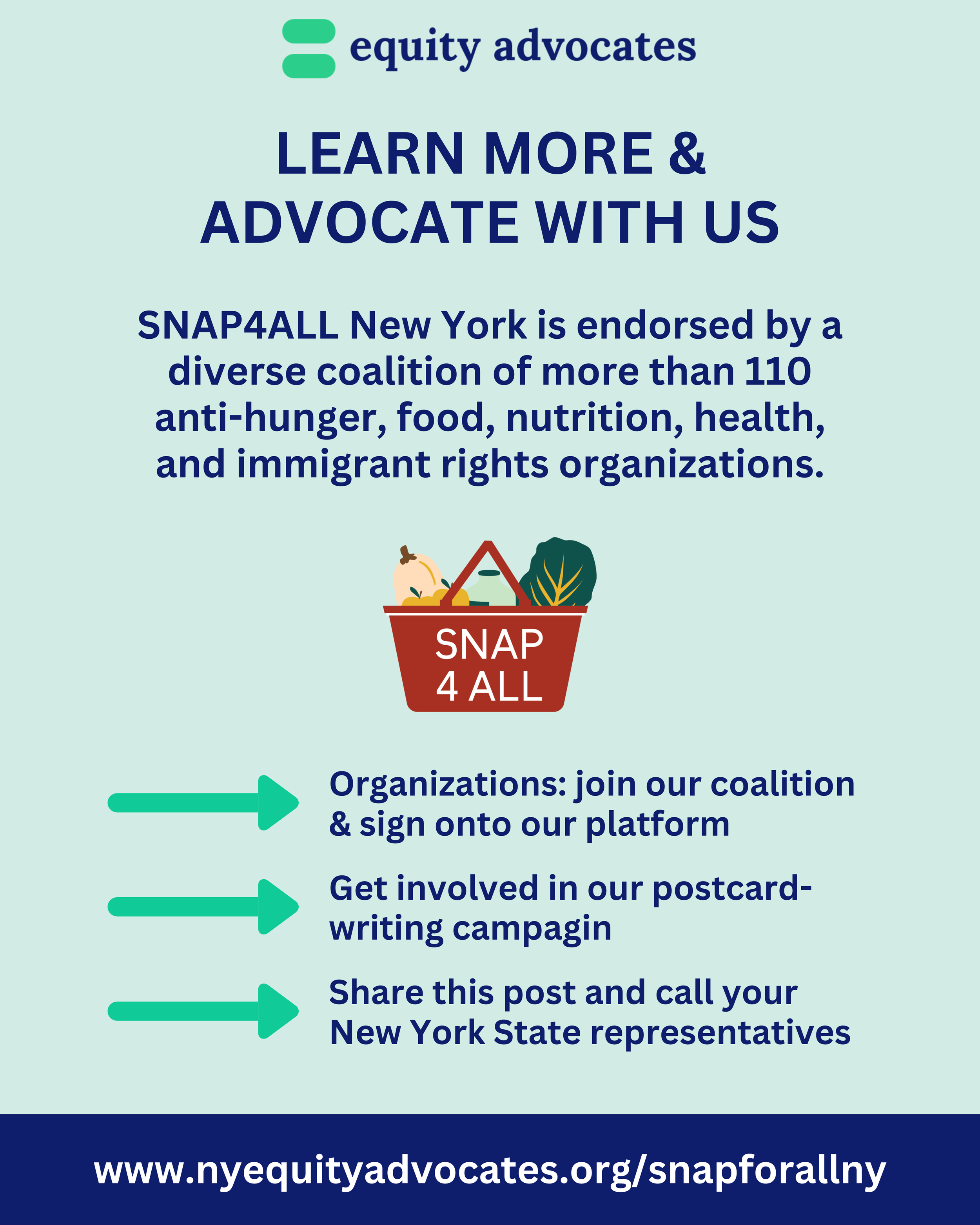 equity advocates

LEARN MORE & ADVOCATE WITH US

SNAP4ALL New York is endorsed by a diverse coalition of more than 110 anti-hunger, food, nutrition, health, and immigrant rights organizations.

SNAP 4 ALL

Organizations: join our coalition & sign onto our platform

Get involved in our postcard-writing campagin

Share this post and call your New York State representatives

www.nyequityadvocates.org/snapforallny